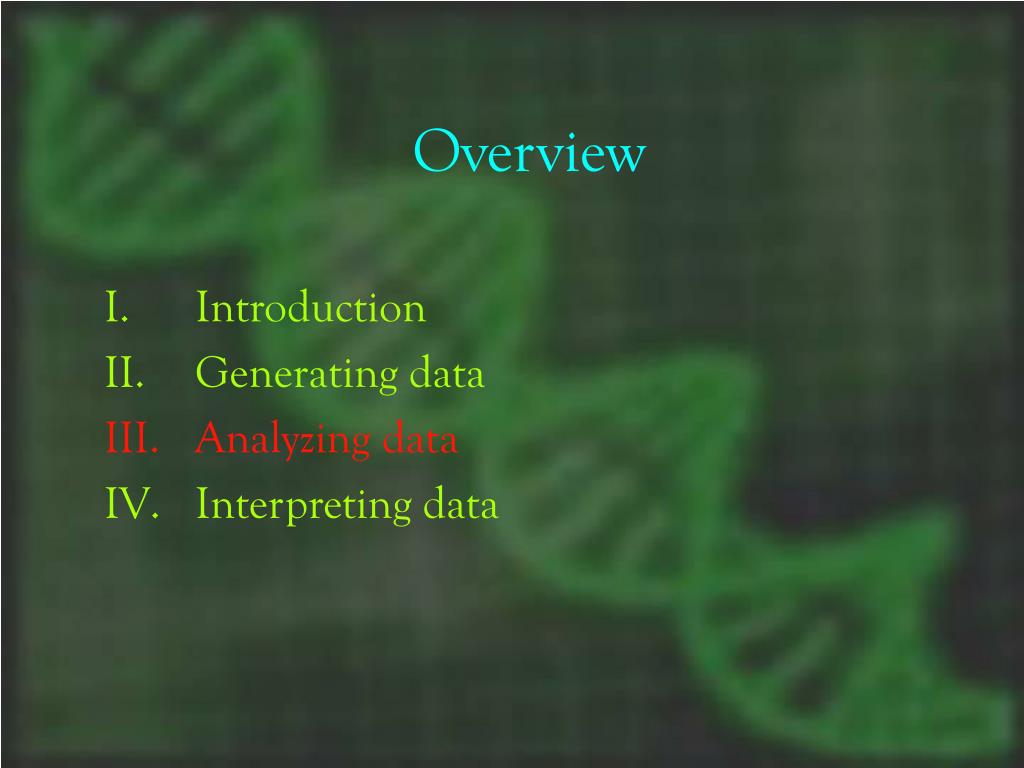 Overview

I. Introduction
II. Generating data
III. Analyzing data
IV. Interpreting data